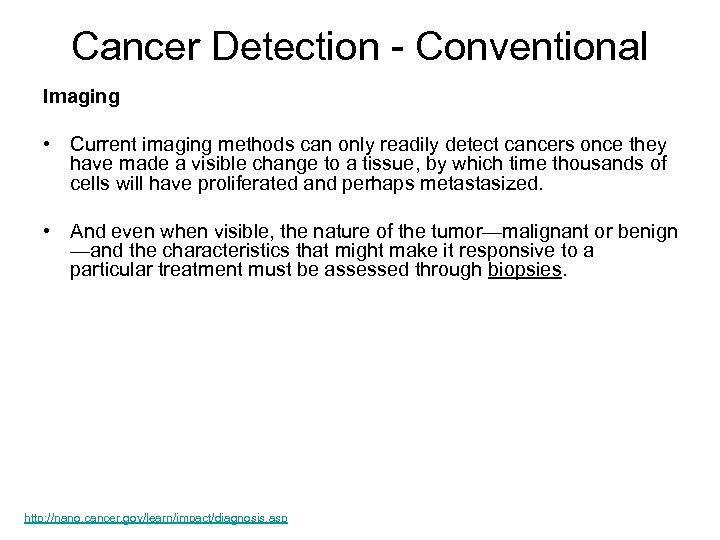 Cancer Detection - Conventional

Imaging

• Current imaging methods can only readily detect cancers once they have made a visible change to a tissue, by which time thousands of cells will have proliferated and perhaps metastasized.

• And even when visible, the nature of the tumor—malignant or benign—and the characteristics that might make it responsive to a particular treatment must be assessed through biopsies.

http://nano.cancer.gov/learn/impact/diagnosis.asp